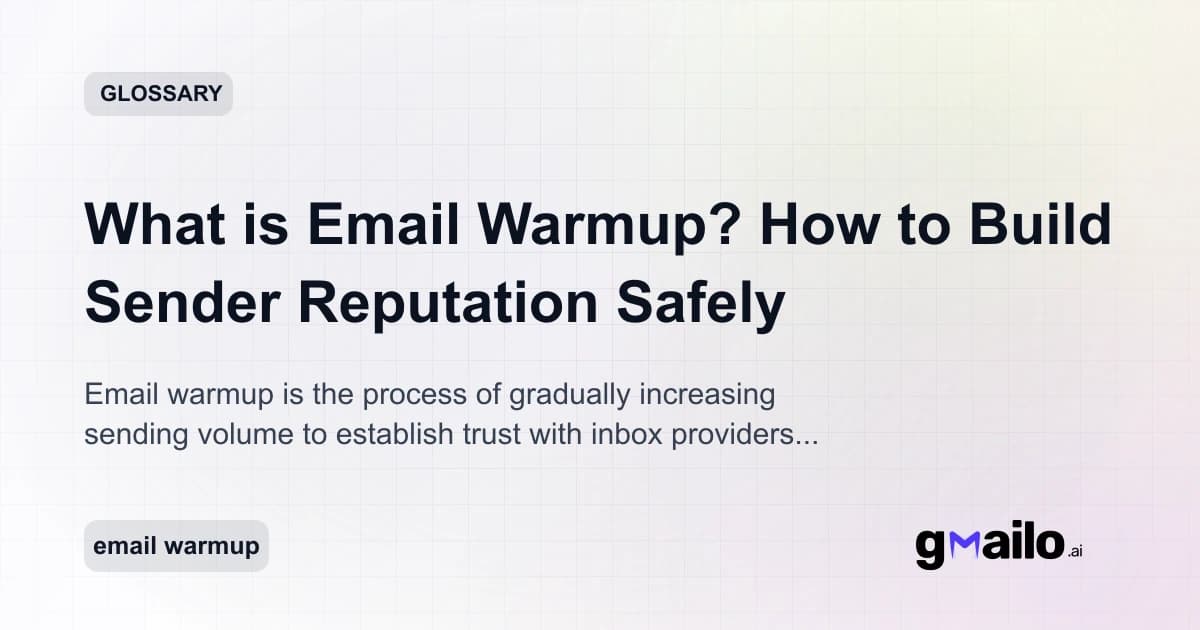 GLOSSARY

What is Email Warmup? How to Build Sender Reputation Safely

Email warmup is the process of gradually increasing sending volume to establish trust with inbox providers...

email warmup

gmailo.ai